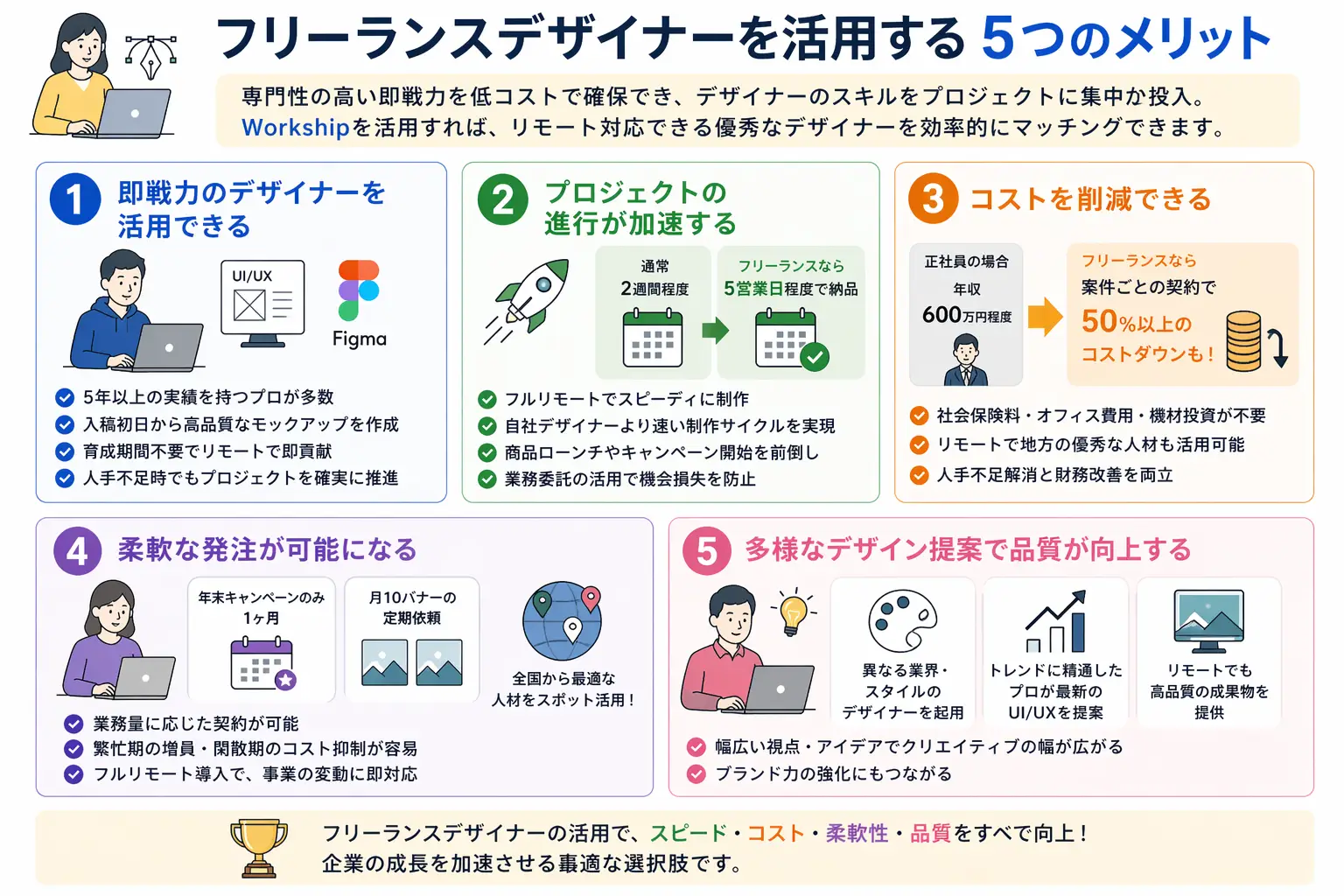 フリーランスデザイナーを活用する 5つのメリット

専門性の高い即戦力を低コストで確保でき、デザイナーのスキルをプロジェクトに集中か投入。
Workshipを活用すれば、リモート対応できる優秀なデザイナーを効率的にマッチングできます。

1 即戦力のデザイナーを活用できる

UI/UX

Figma

5年以上の実績を持つプロが多数
入稿初日から高品質なモックアップを作成
育成期間不要でリモートで即貢献
人手不足時でもプロジェクトを確実に推進

2 プロジェクトの進行が加速する

通常
2週間程度

フリーランスなら
5営業日程度で納品

フルリモートでスピーディに制作
自社デザイナーより速い制作サイクルを実現
商品ローンチやキャンペーン開始を前倒し
業務委託の活用で機会損失を防止

3 コストを削減できる

正社員の場合
年収
600万円程度

フリーランスなら
案件ごとの契約で
50%以上の
コストダウンも！

社会保険料・オフィス費用・機材投資が不要
リモートで地方の優秀な人材も活用可能
人手不足解消と財務改善を両立

4 柔軟な発注が可能になる

年末キャンペーンのみ
1ヶ月

月10バナーの
定期依頼

全国から最適な
人材をスポット活用！

業務量に応じた契約が可能
繁忙期の増員・閑散期のコスト抑制が容易
フルリモート導入で、事業の変動に即対応

5 多様なデザイン提案で品質が向上する

異なる業界・
スタイルの
デザイナーを起用

トレンドに精通した
プロが最新の
UI/UXを提案

リモートでも
高品質の成果物を
提供

幅広い視点・アイデアでクリエイティブの幅が広がる
ブランド力の強化にもつながる

フリーランスデザイナーの活用で、スピード・コスト・柔軟性・品質をすべて向上！
企業の成長を加速させる裏適な選択肢です。